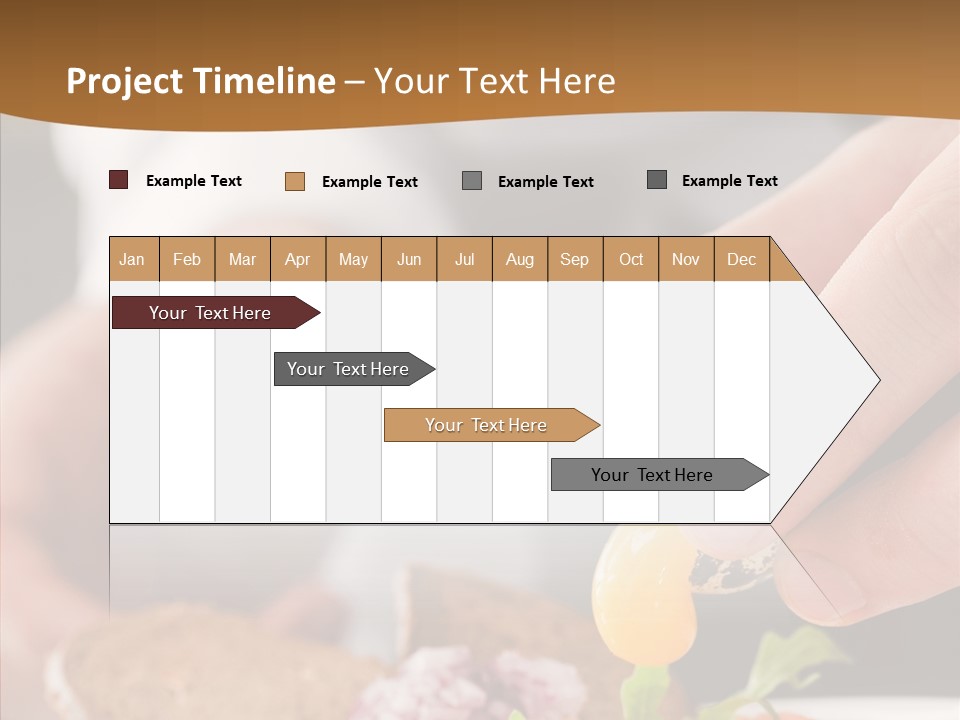 Project Timeline – Your Text Here

Example Text
Example Text
Example Text
Example Text

| Jan | Feb | Mar | Apr | May | Jun | Jul | Aug | Sep | Oct | Nov | Dec |
|---|---|---|---|---|---|---|---|---|---|---|---|

Your Text Here

Your Text Here

Your Text Here

Your Text Here